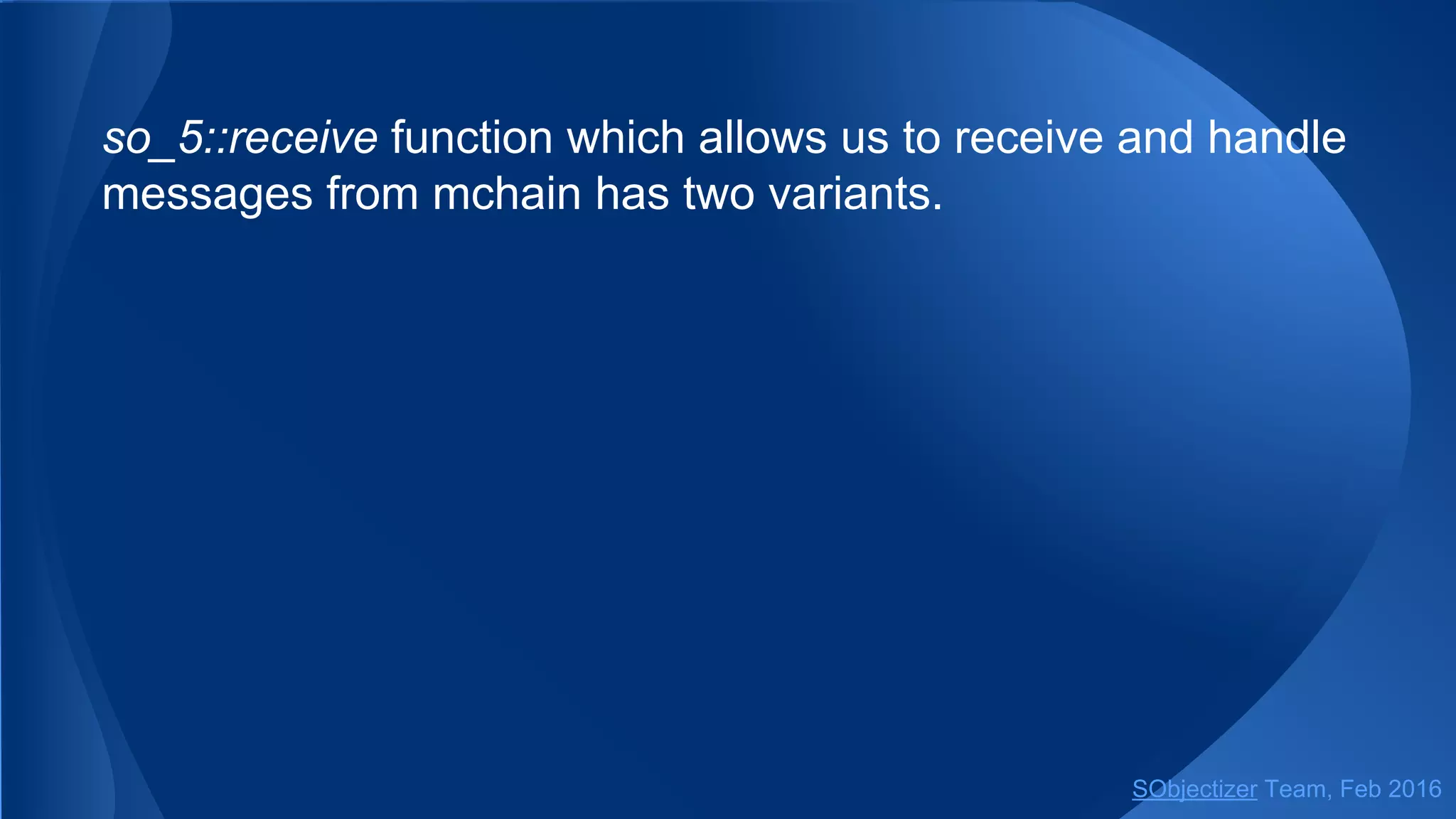 so_5::receive function which allows us to receive and handle messages from mchain has two variants.

SObjectizer Team, Feb 2016